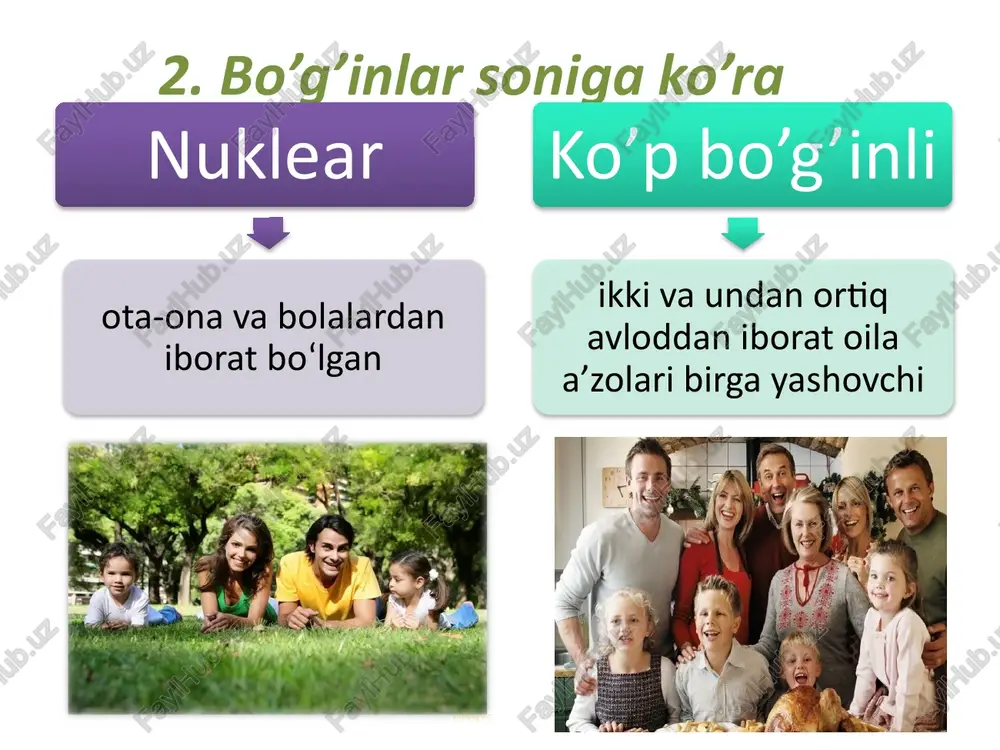 2. Bo’g’inlar soniga ko’ra

Nuklear

ota-ona va bolalardan iborat bo‘lgan

Ko’p bo’g’inli

ikki va undan ortiq avloddan iborat oila a’zolari birga yashovchi

FaylHub.uz